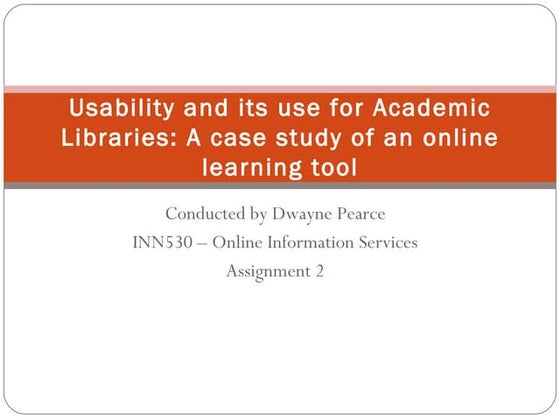 Usability and its use for Academic Libraries: A case study of an online learning tool

Conducted by Dwayne Pearce
INN530 – Online Information Services
Assignment 2